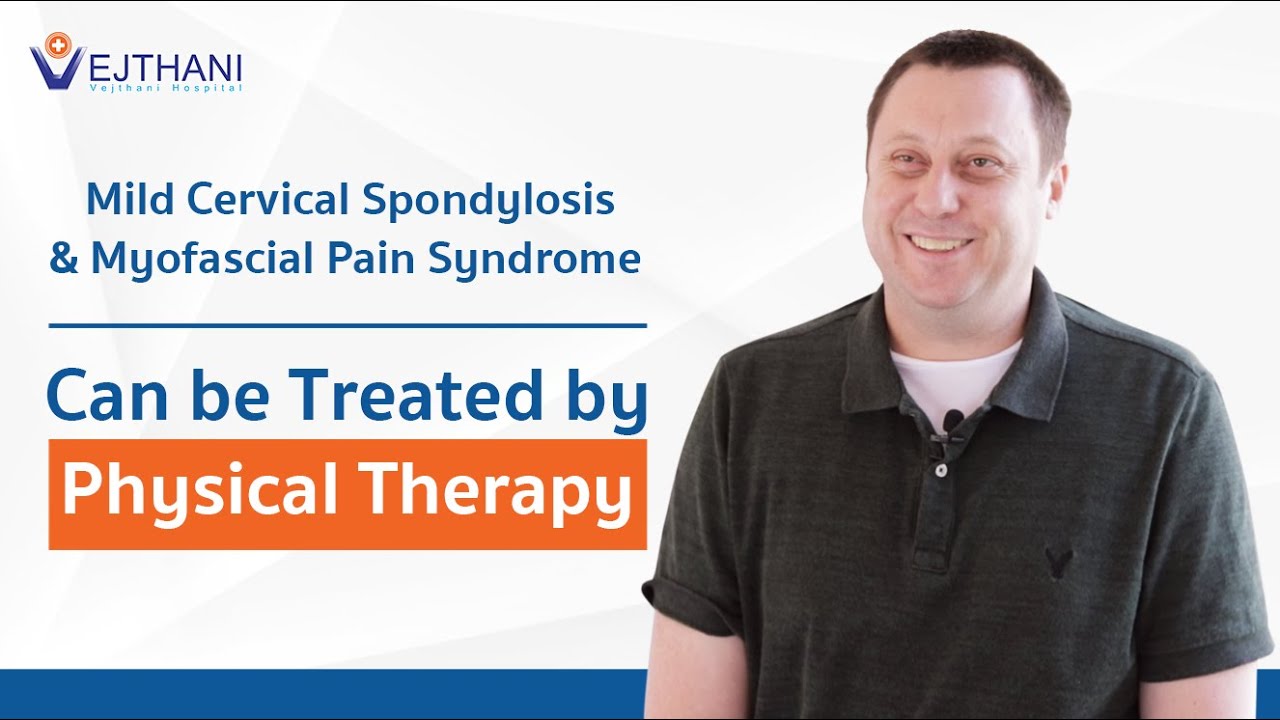 VEJTHANI
Vejthani Hospital

Mild Cervical Spondylosis & Myofascial Pain Syndrome

Can be Treated by

Physical Therapy